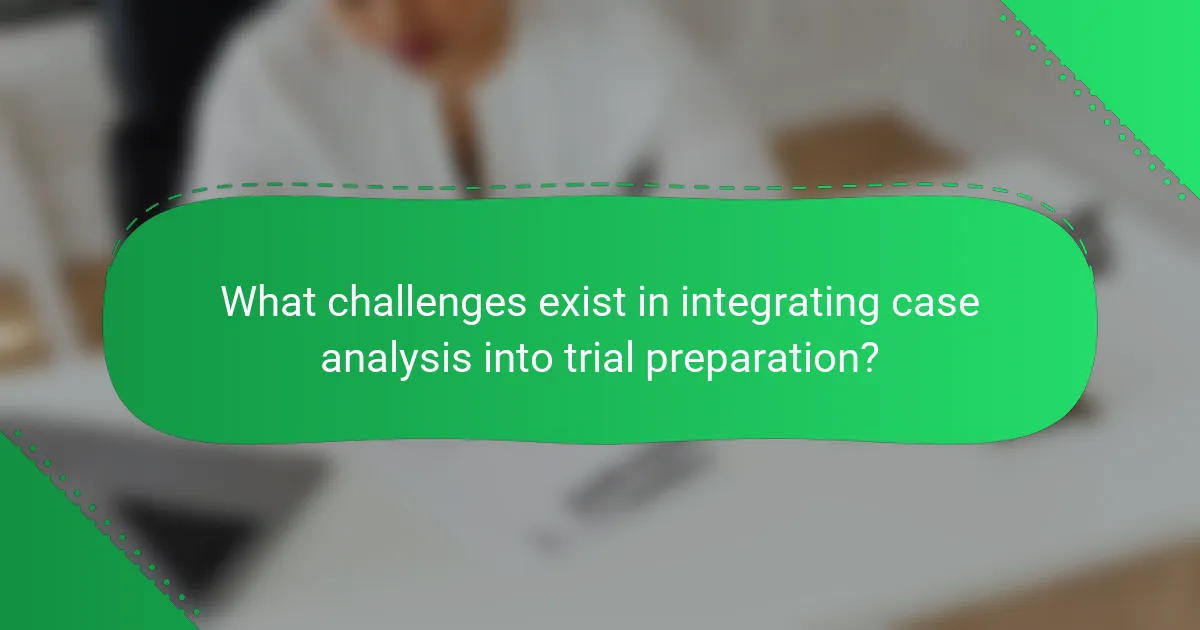 What challenges exist in integrating case analysis into trial preparation?